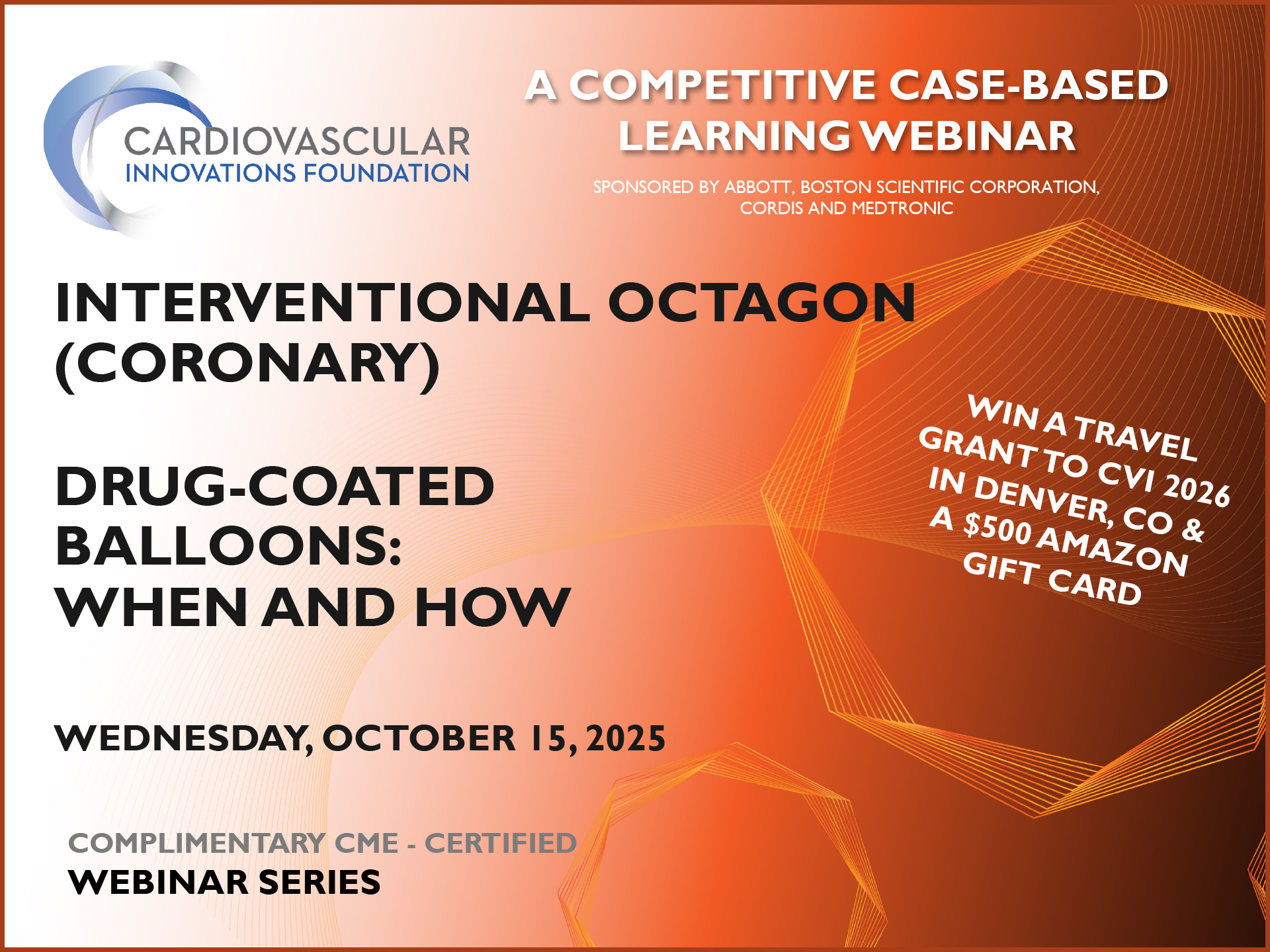 CARDIOVASCULAR
INNOVATIONS FOUNDATION

A COMPETITIVE CASE-BASED LEARNING WEBINAR

SPONSORED BY ABBOTT, BOSTON SCIENTIFIC CORPORATION, CORDIS AND MEDTRONIC

INTERVENTIONAL OCTAGON (CORONARY)

DRUG-COATED BALLOONS: WHEN AND HOW

WIN A TRAVEL GRANT TO CVI 2026 IN DENVER, CO & A $500 AMAZON GIFT CARD

WEDNESDAY, OCTOBER 15, 2025

COMPLIMENTARY CME - CERTIFIED
WEBINAR SERIES